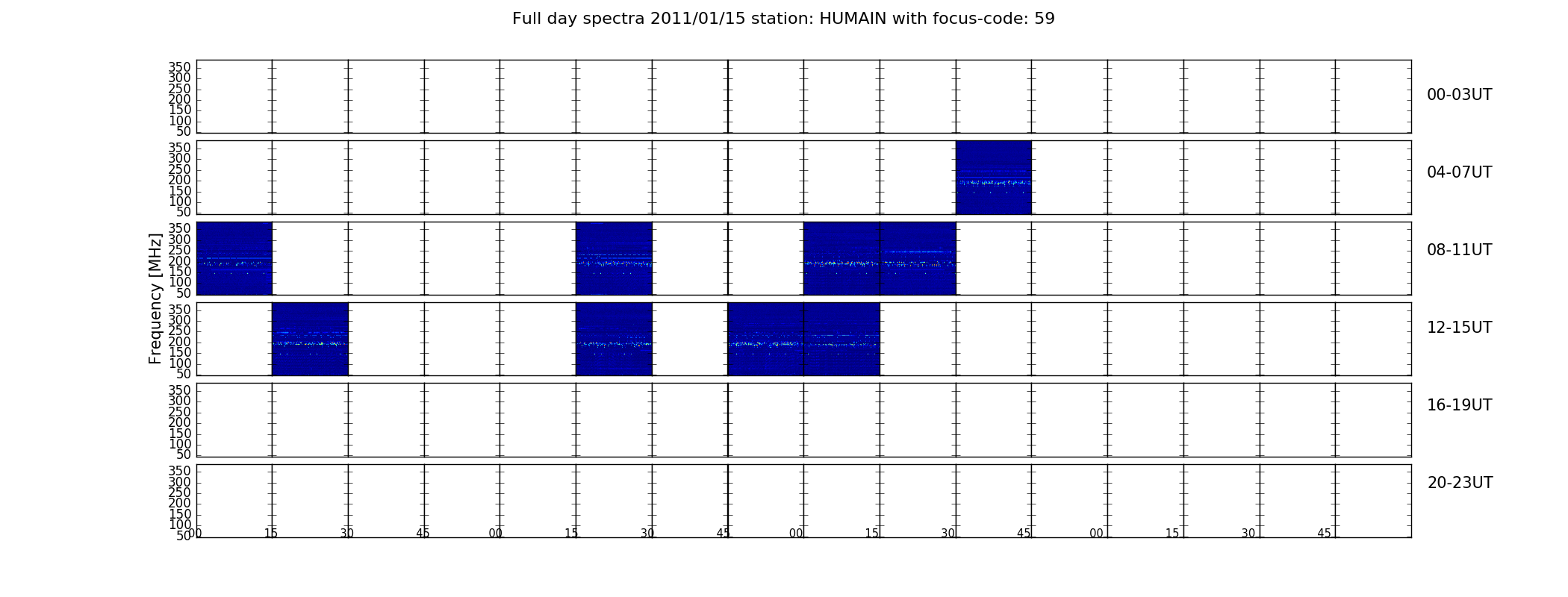 Full day spectra 2011/01/15 station: HUMAIN with focus-code: 59

Frequency [MHz]

350
300
250
200
150
100
50

00-03UT

350
300
250
200
150
100
50

04-07UT

350
300
250
200
150
100
50

08-11UT

350
300
250
200
150
100
50

12-15UT

350
300
250
200
150
100
50

16-19UT

350
300
250
200
150
100
50

20-23UT

00 15 30 45 00 15 30 45 00 15 30 45 00 15 30 45